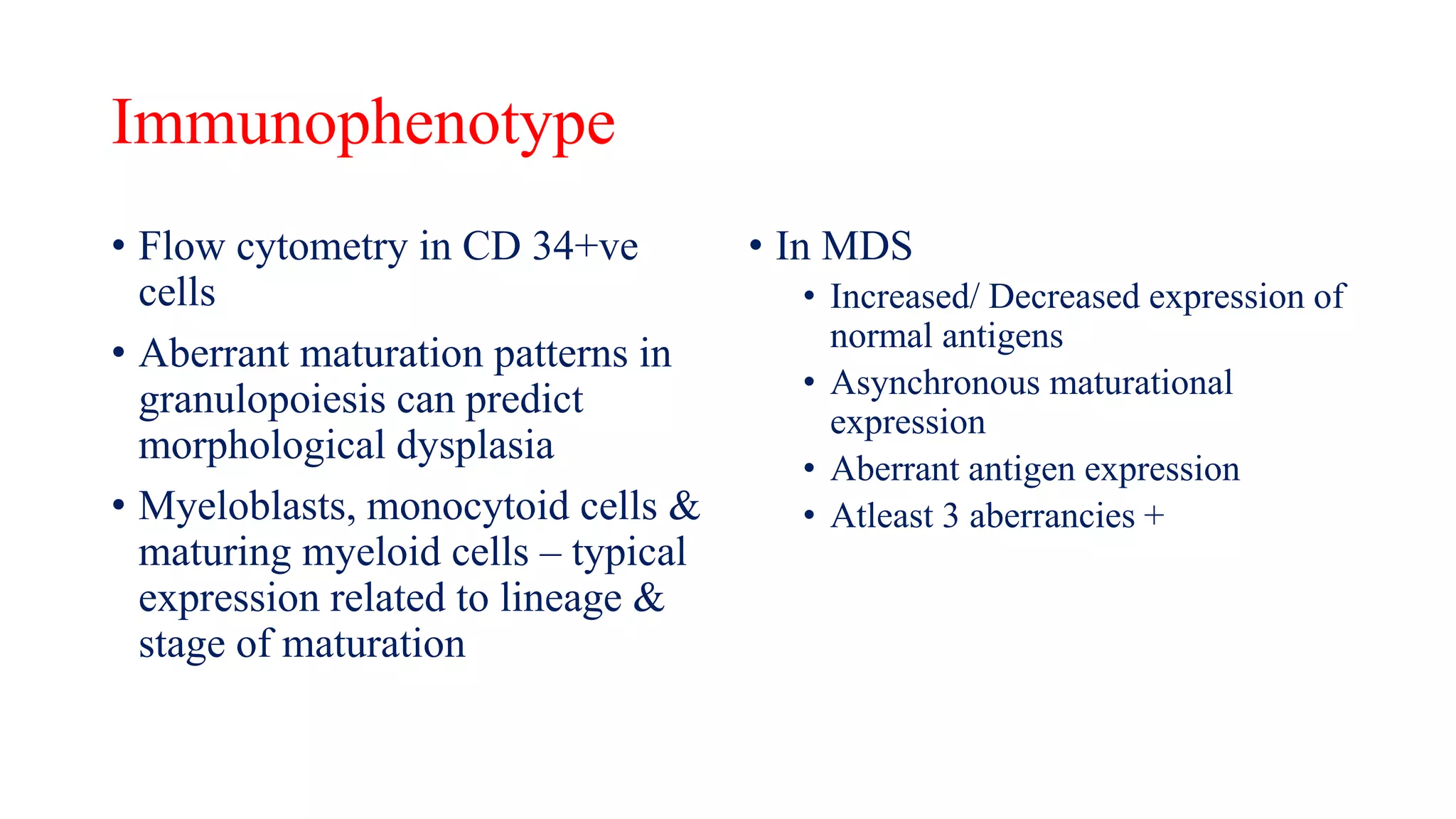 Immunophenotype

• Flow cytometry in CD 34+ve cells
• Aberrant maturation patterns in granulopoiesis can predict morphological dysplasia
• Myeloblasts, monocytoid cells & maturing myeloid cells – typical expression related to lineage & stage of maturation

• In MDS
  • Increased/ Decreased expression of normal antigens
  • Asynchronous maturational expression
  • Aberrant antigen expression
  • Atleast 3 aberrancies +